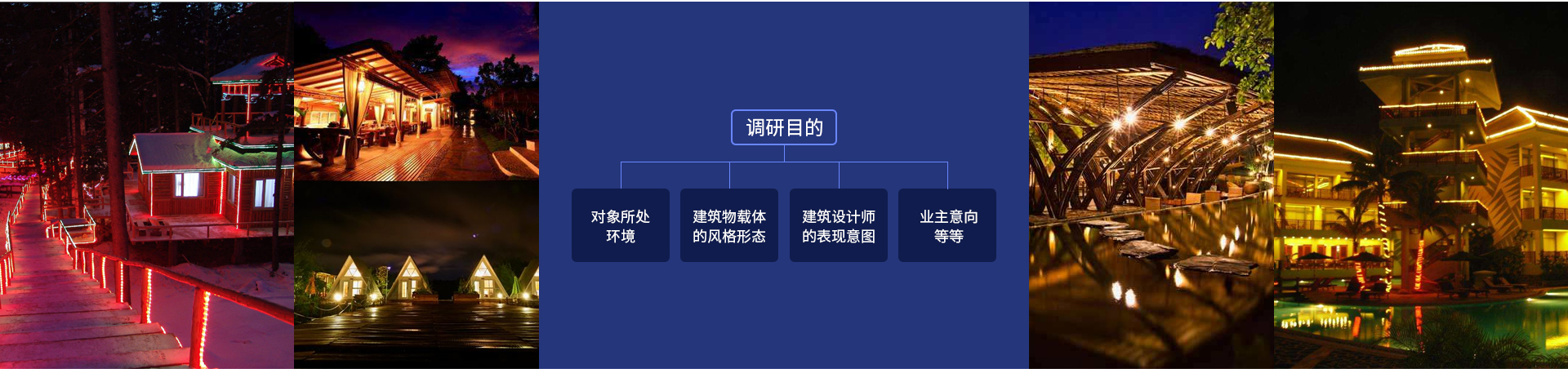 调研目的

对象所处环境

建筑物载体的风格形态

建筑设计师的表现意图

业主意向等等